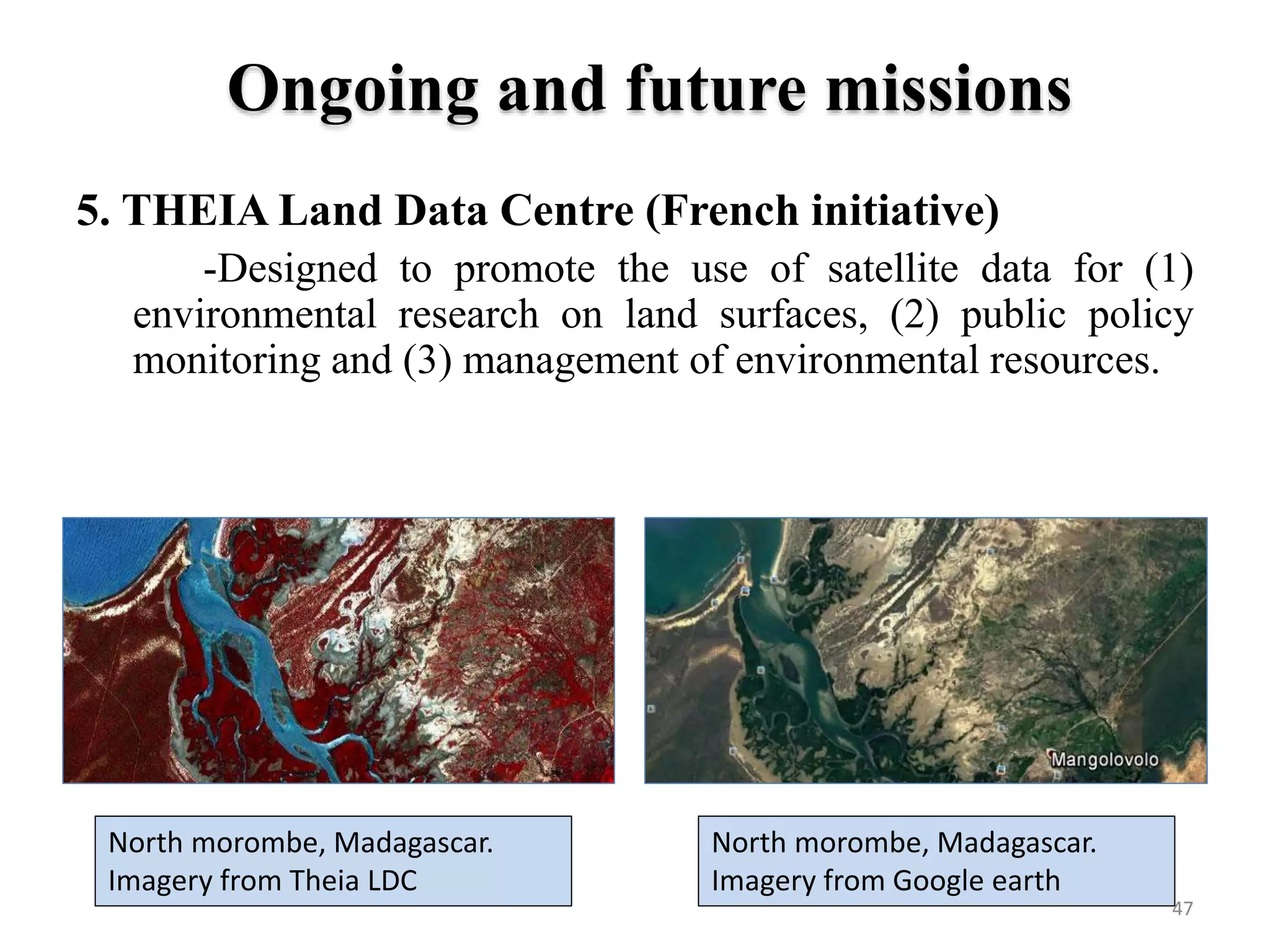 Ongoing and future missions

5. THEIA Land Data Centre (French initiative)

-Designed to promote the use of satellite data for (1) environmental research on land surfaces, (2) public policy monitoring and (3) management of environmental resources.

Mangolovolo

North morombe, Madagascar.
Imagery from Theia LDC

North morombe, Madagascar.
Imagery from Google earth

47